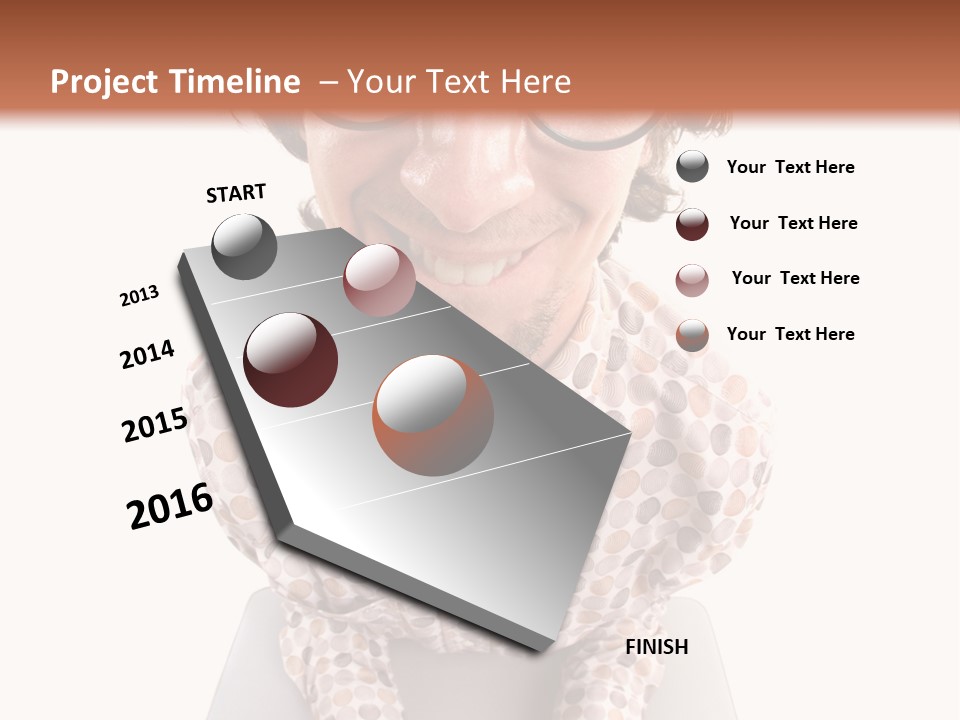 Project Timeline – Your Text Here

START

2013

2014

2015

2016

FINISH

Your Text Here

Your Text Here

Your Text Here

Your Text Here